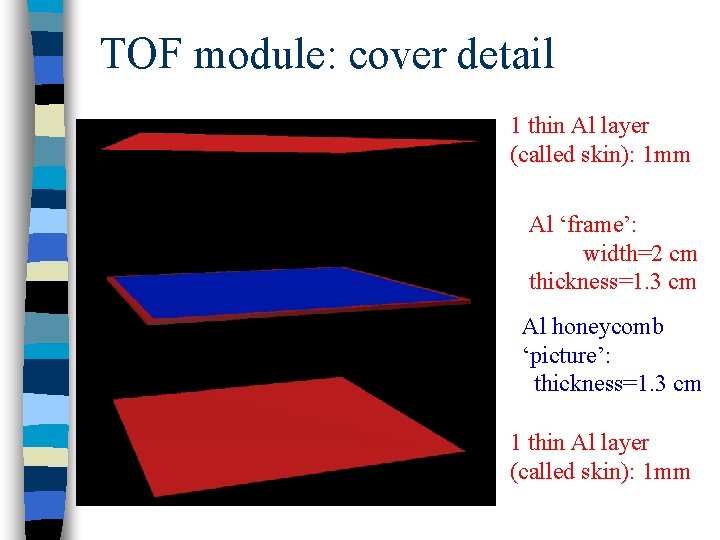 TOF module: cover detail

1 thin Al layer (called skin): 1mm

Al ‘frame’:
width=2 cm
thickness=1.3 cm

Al honeycomb ‘picture’:
thickness=1.3 cm

1 thin Al layer (called skin): 1mm